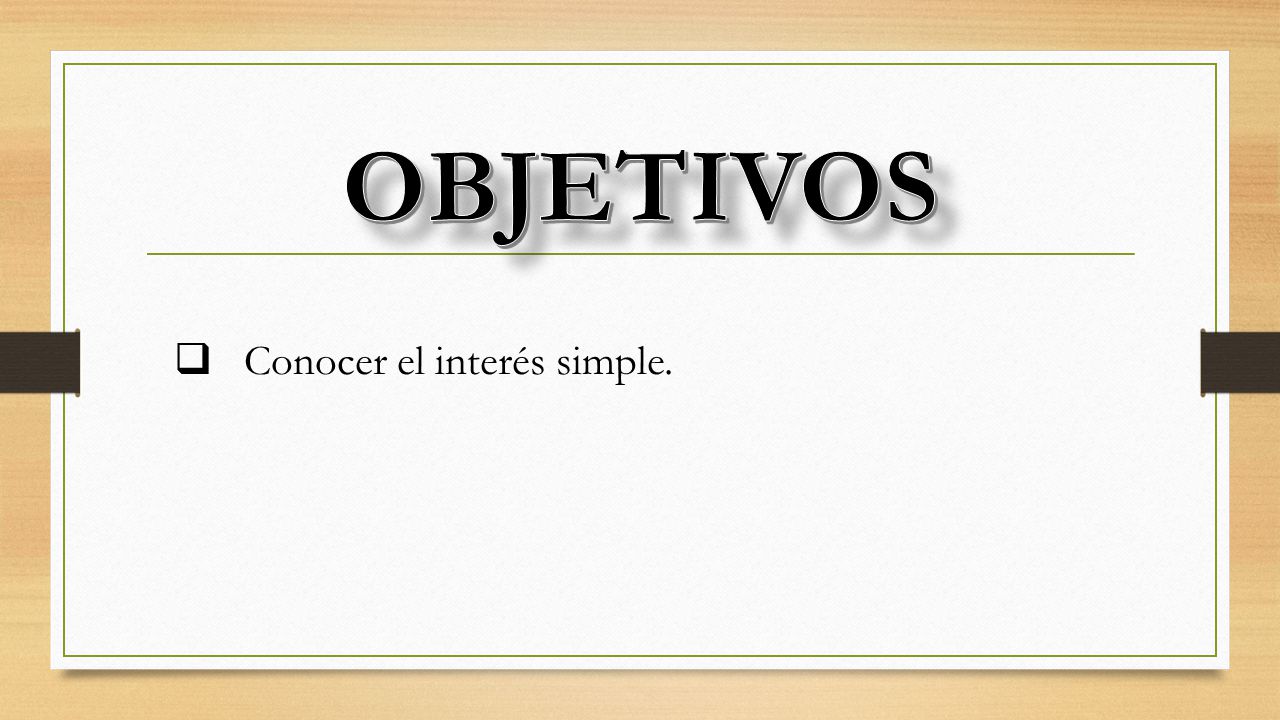 OBJETIVOS

❑ Conocer el interés simple.